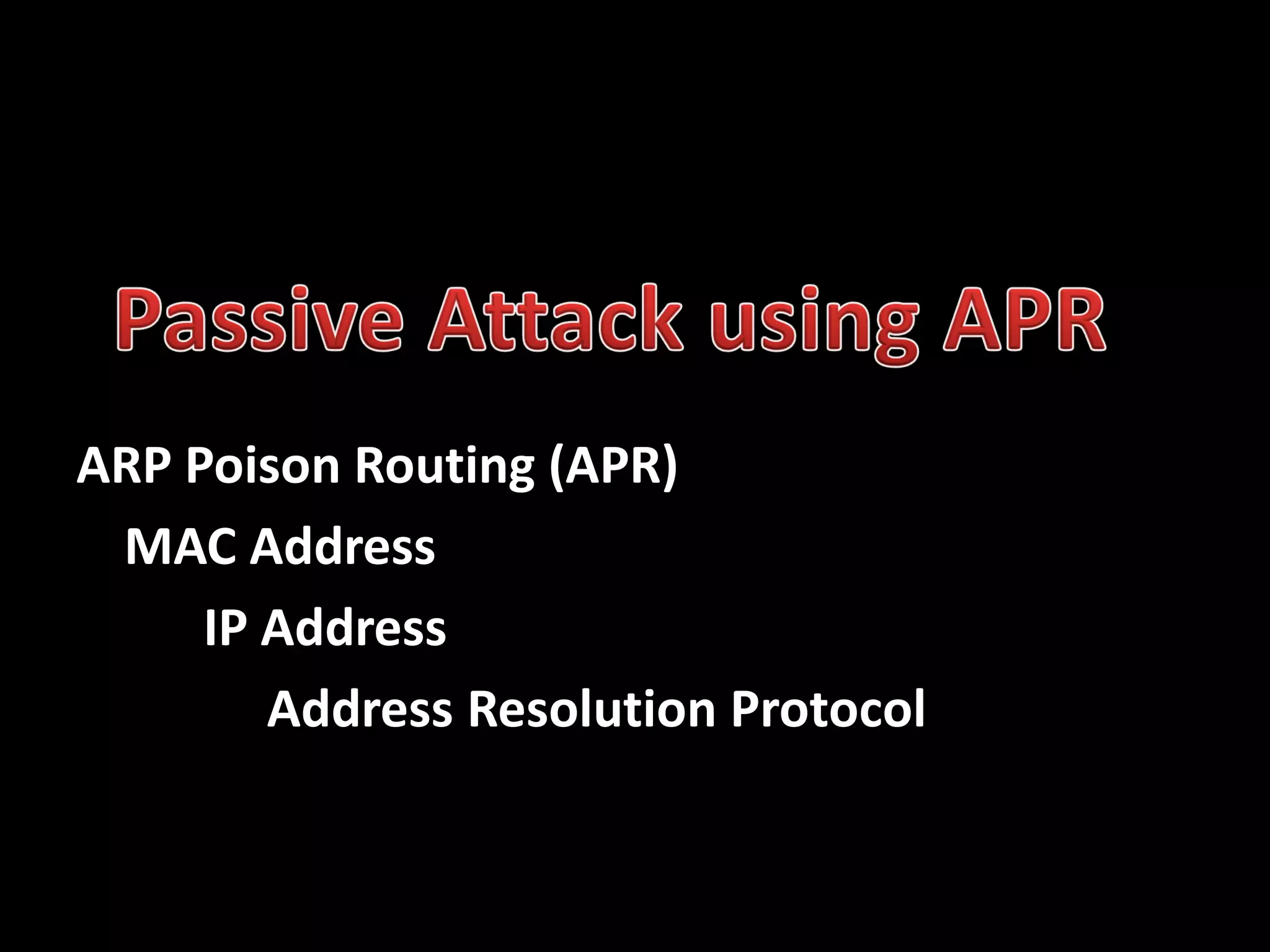 Passive Attack using APR

ARP Poison Routing (APR)

MAC Address

IP Address

Address Resolution Protocol